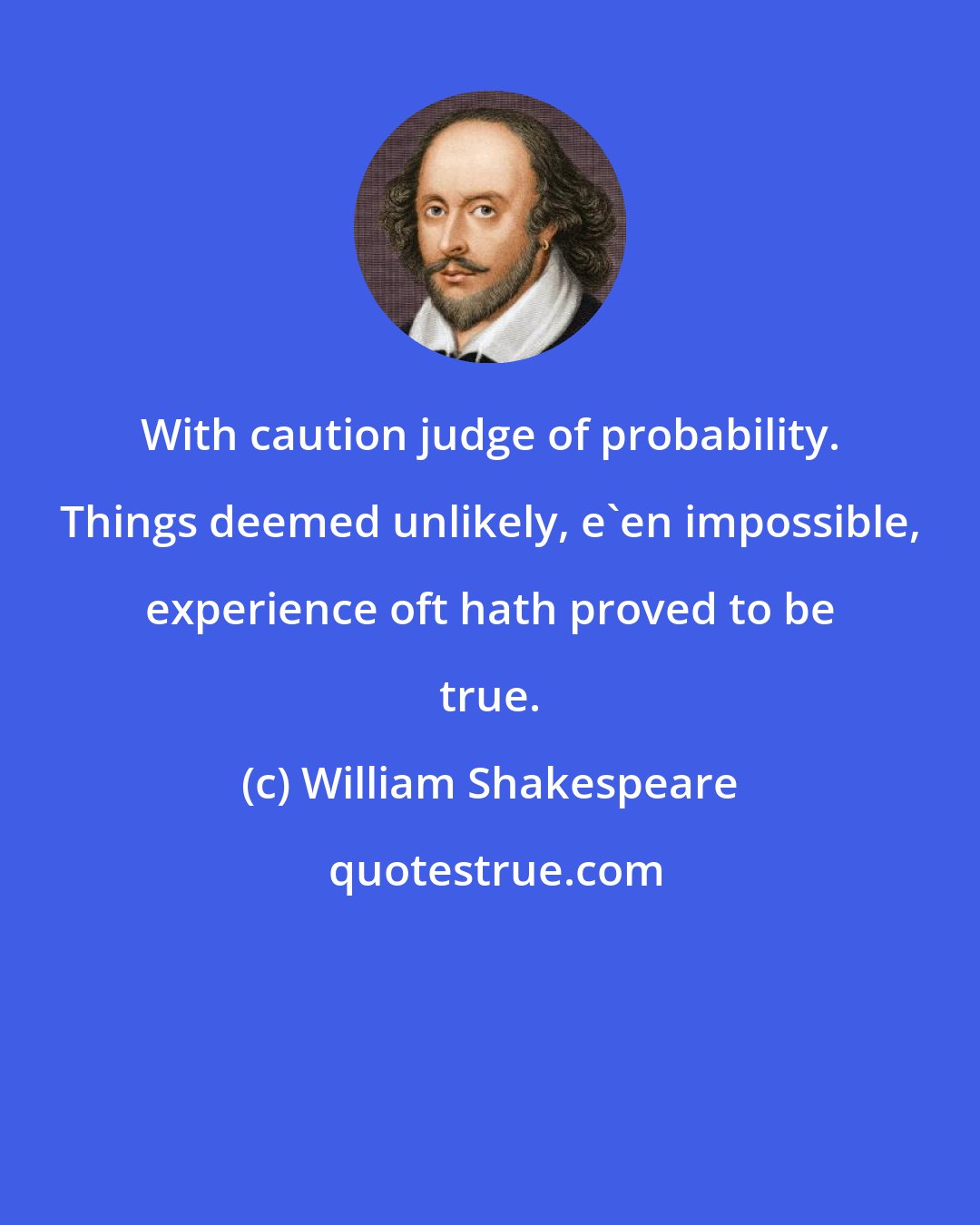 With caution judge of probability. Things deemed unlikely, e`en impossible, experience oft hath proved to be true.

(c) William Shakespeare

quotestrue.com